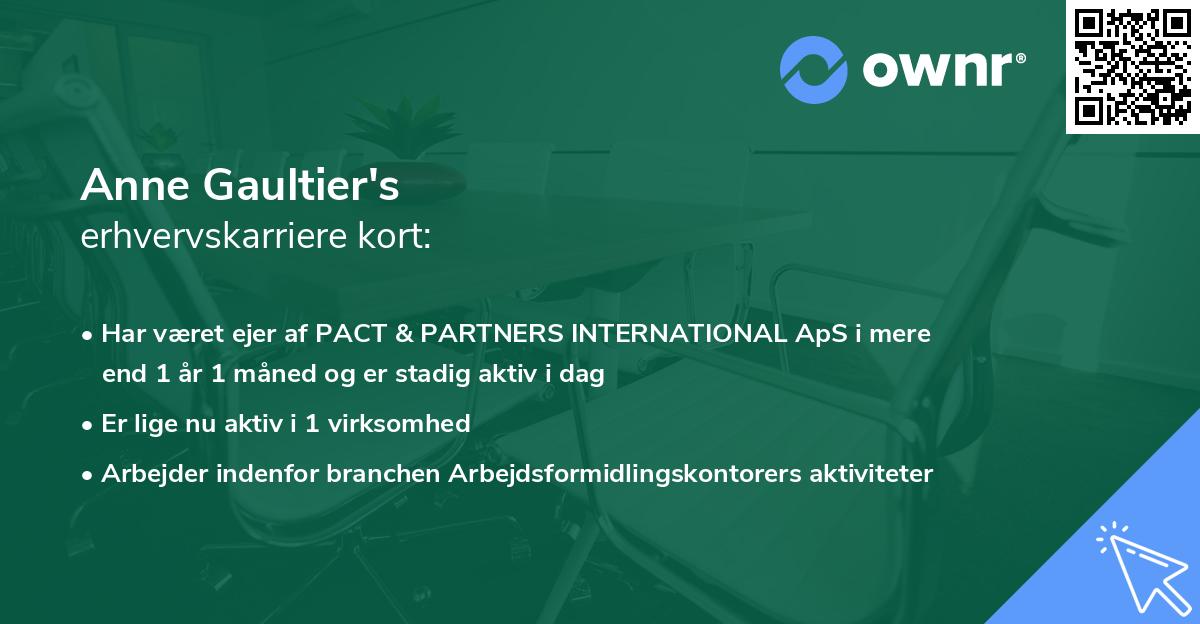 ownr®

Anne Gaultier's
erhvervskarriere kort:

• Har været ejer af PACT & PARTNERS INTERNATIONAL ApS i mere end 1 år 1 måned og er stadig aktiv i dag

• Er lige nu aktiv i 1 virksomhed

• Arbejder indenfor branchen Arbejdsformidlingskontorers aktiviteter